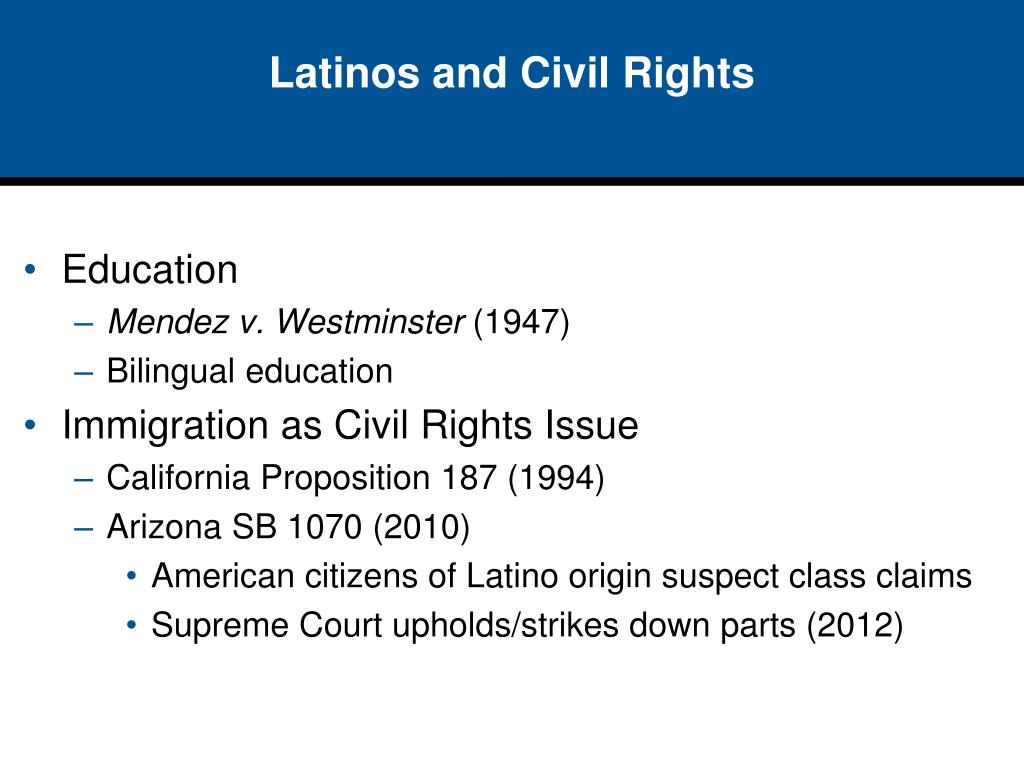 Latinos and Civil Rights

• Education
– Mendez v. Westminster (1947)
– Bilingual education
• Immigration as Civil Rights Issue
– California Proposition 187 (1994)
– Arizona SB 1070 (2010)
• American citizens of Latino origin suspect class claims
• Supreme Court upholds/strikes down parts (2012)